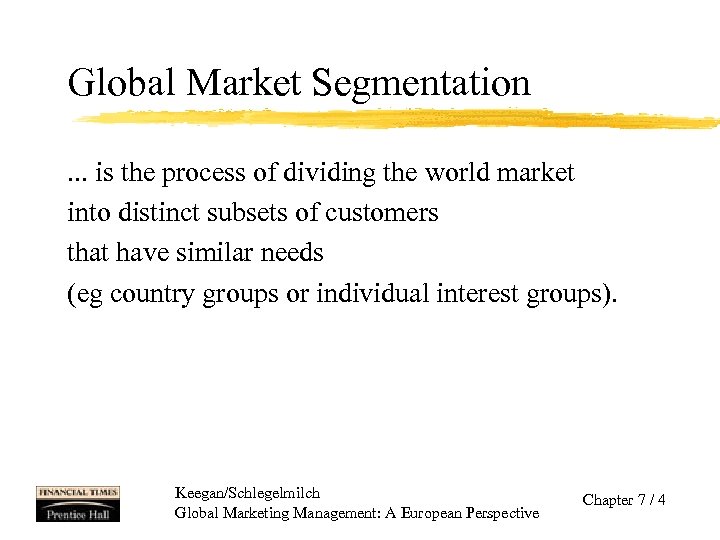 Global Market Segmentation

... is the process of dividing the world market into distinct subsets of customers that have similar needs (eg country groups or individual interest groups).

FINANCIAL TIMES
Prentice Hall

Keegan/Schlegelmilch
Global Marketing Management: A European Perspective

Chapter 7 / 4